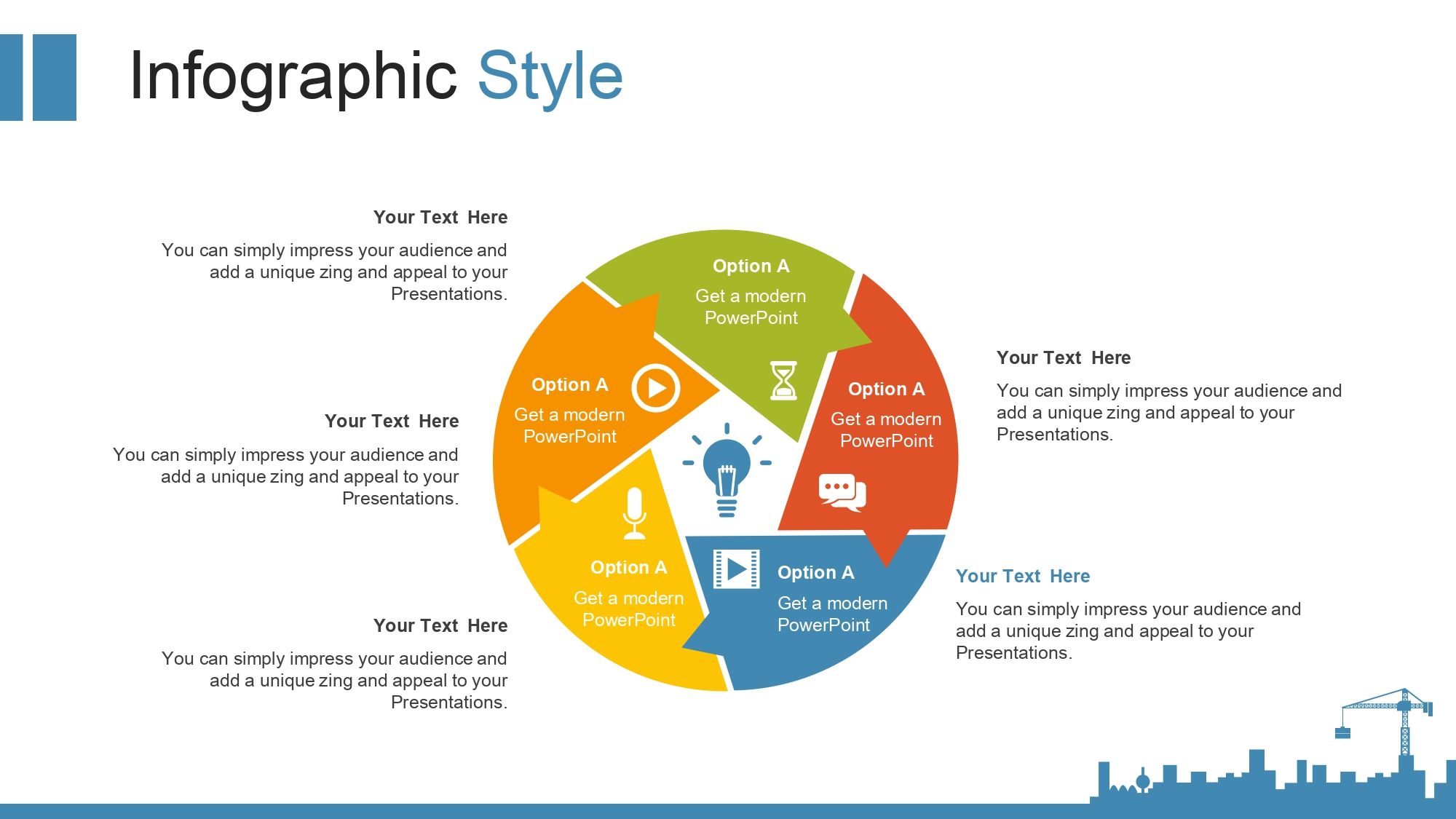 Infographic Style

Your Text Here

You can simply impress your audience and add a unique zing and appeal to your Presentations.

Your Text Here

You can simply impress your audience and add a unique zing and appeal to your Presentations.

Your Text Here

You can simply impress your audience and add a unique zing and appeal to your Presentations.

Option A
Get a modern PowerPoint

Option A
Get a modern PowerPoint

Option A
Get a modern PowerPoint

Option A
Get a modern PowerPoint

Option A
Get a modern PowerPoint

Your Text Here

You can simply impress your audience and add a unique zing and appeal to your Presentations.

Your Text Here

You can simply impress your audience and add a unique zing and appeal to your Presentations.